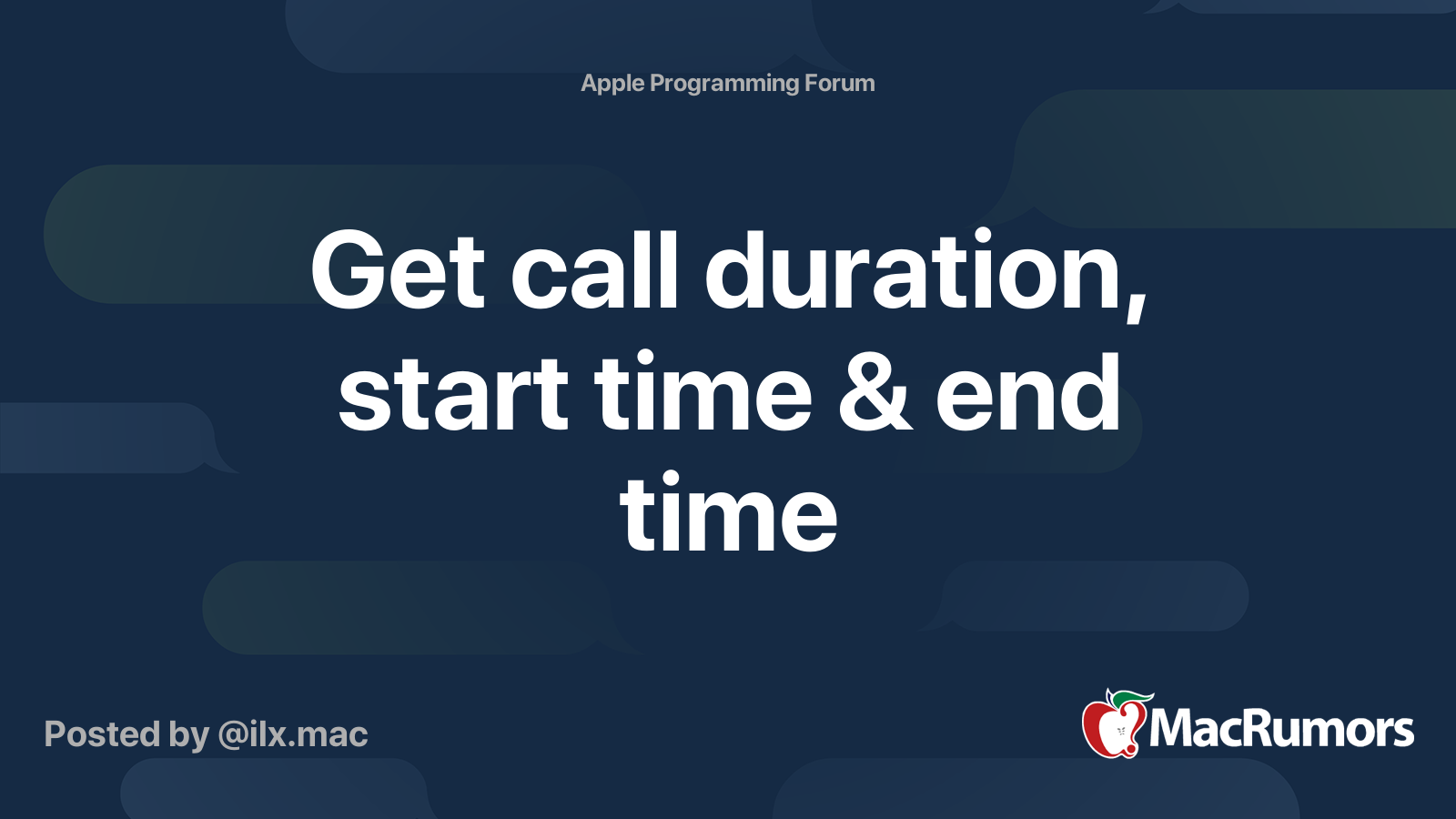 Apple Programming Forum

Get call duration, start time & end time

Posted by @ilx.mac

MacRumors